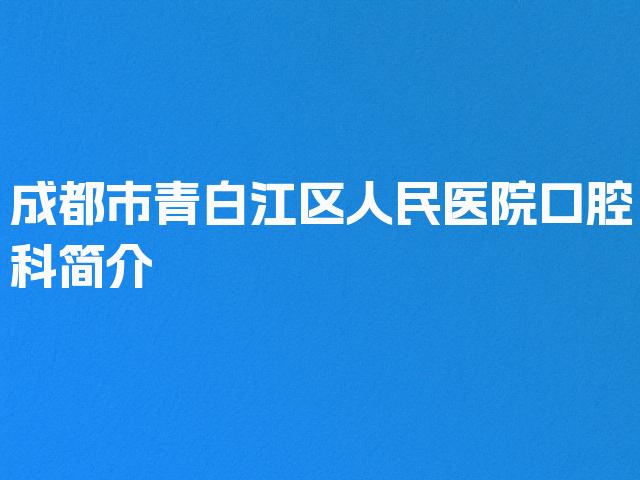 成都市青白江区人民医院口腔科简介